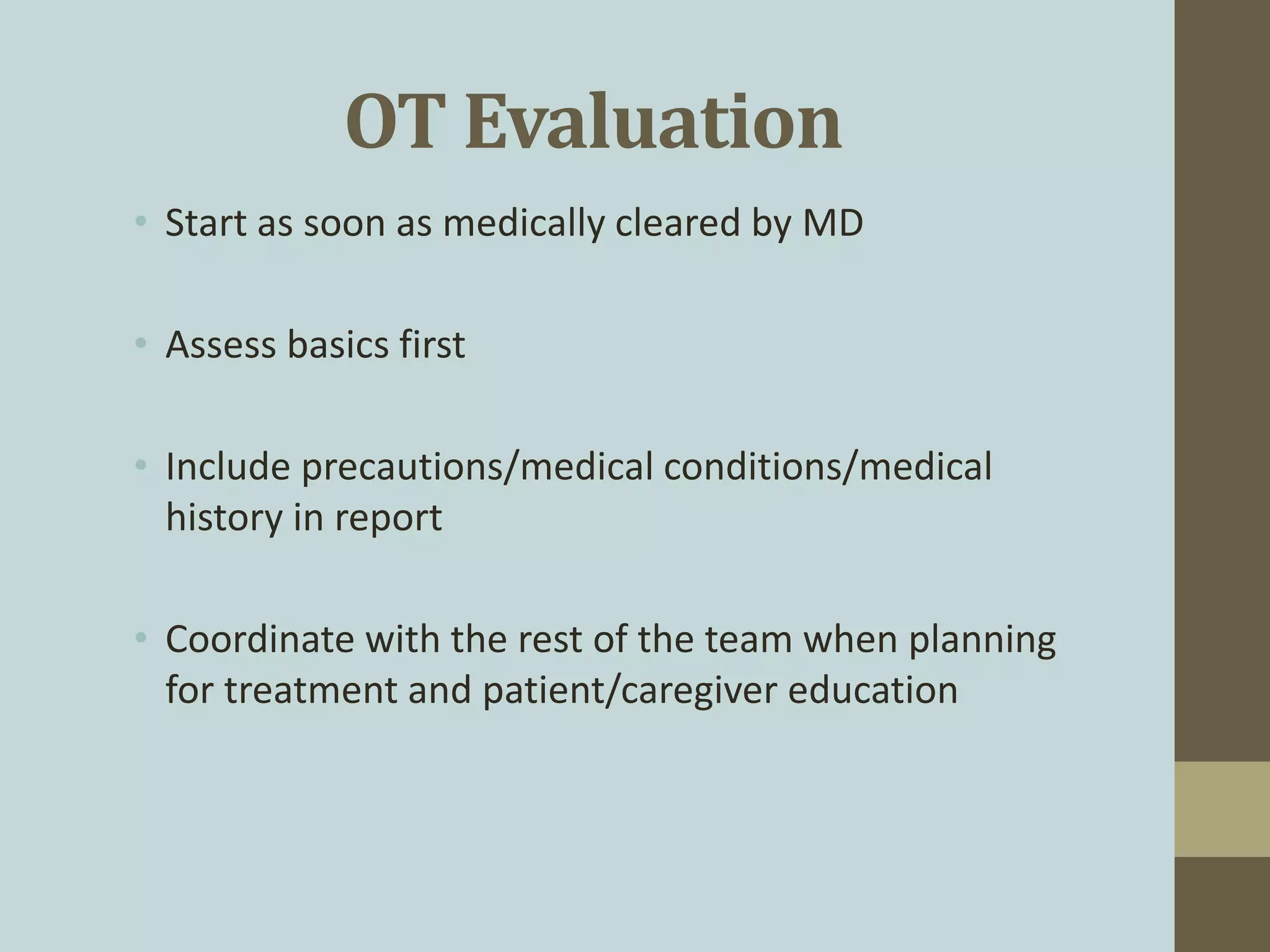 OT Evaluation

• Start as soon as medically cleared by MD

• Assess basics first

• Include precautions/medical conditions/medical history in report

• Coordinate with the rest of the team when planning for treatment and patient/caregiver education